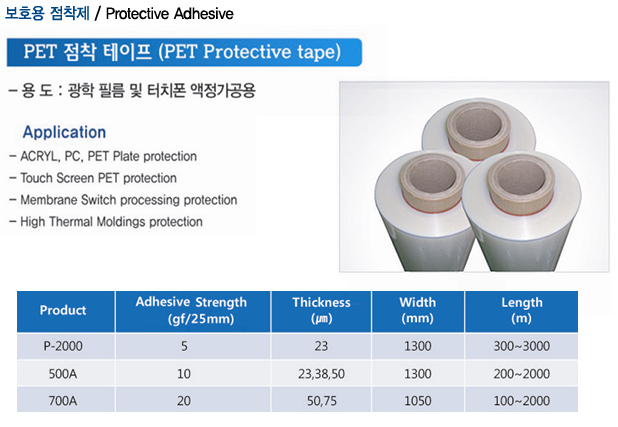 보호용 점착제 / Protective Adhesive

PET 점착 테이프 (PET Protective tape)

– 용 도 : 광학 필름 및 터치폰 액정가공용

Application

– ACRYL, PC, PET Plate protection

– Touch Screen PET protection

– Membrane Switch processing protection

– High Thermal Moldings protection

| Product | Adhesive Strength (gf/25mm) | Thickness (㎛) | Width (mm) | Length (m) |
|---|---|---|---|---|
| P-2000 | 5 | 23 | 1300 | 300~3000 |
| 500A | 10 | 23,38,50 | 1300 | 200~2000 |
| 700A | 20 | 50,75 | 1050 | 100~2000 |